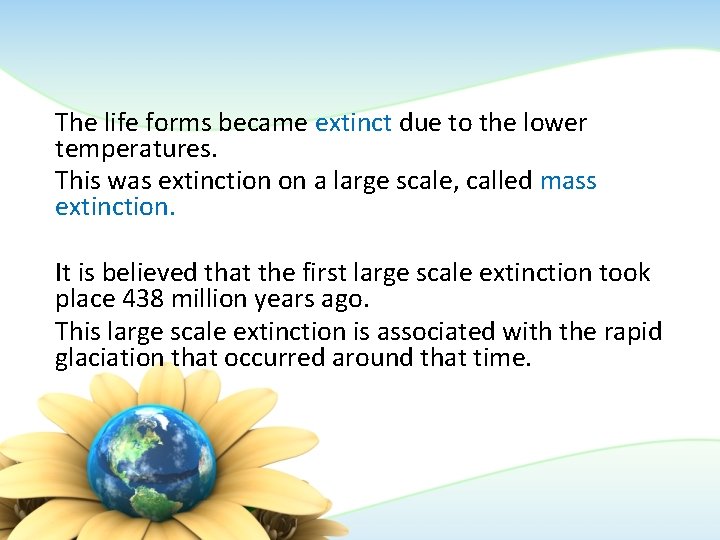 The life forms became extinct due to the lower temperatures.

This was extinction on a large scale, called mass extinction.

It is believed that the first large scale extinction took place 438 million years ago.

This large scale extinction is associated with the rapid glaciation that occurred around that time.